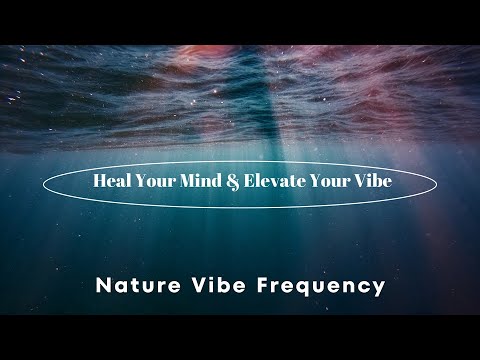 Heal Your Mind & Elevate Your Vibe

Nature Vibe Frequency